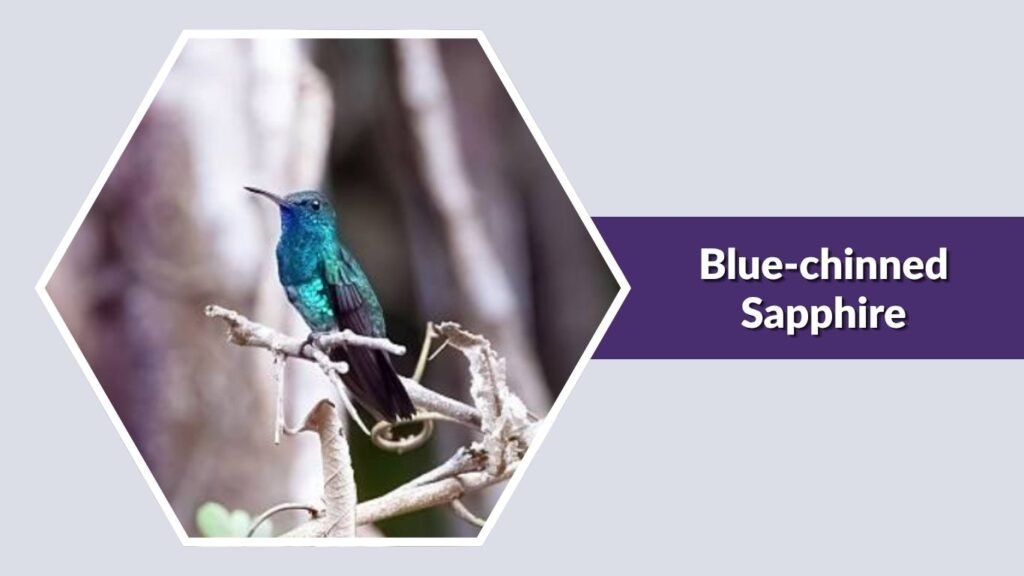 Blue-chinned Sapphire